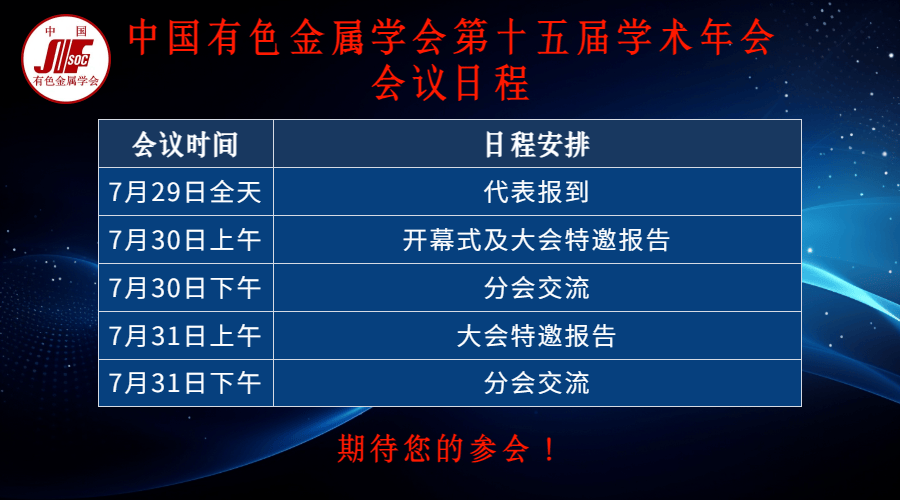 中国
SOC
有色金属学会

中国有色金属学会第十五届学术年会
会议日程

| 会议时间 | 日程安排 |
|---|---|
| 7月29日全天 | 代表报到 |
| 7月30日上午 | 开幕式及大会特邀报告 |
| 7月30日下午 | 分会交流 |
| 7月31日上午 | 大会特邀报告 |
| 7月31日下午 | 分会交流 |

期待您的参会！